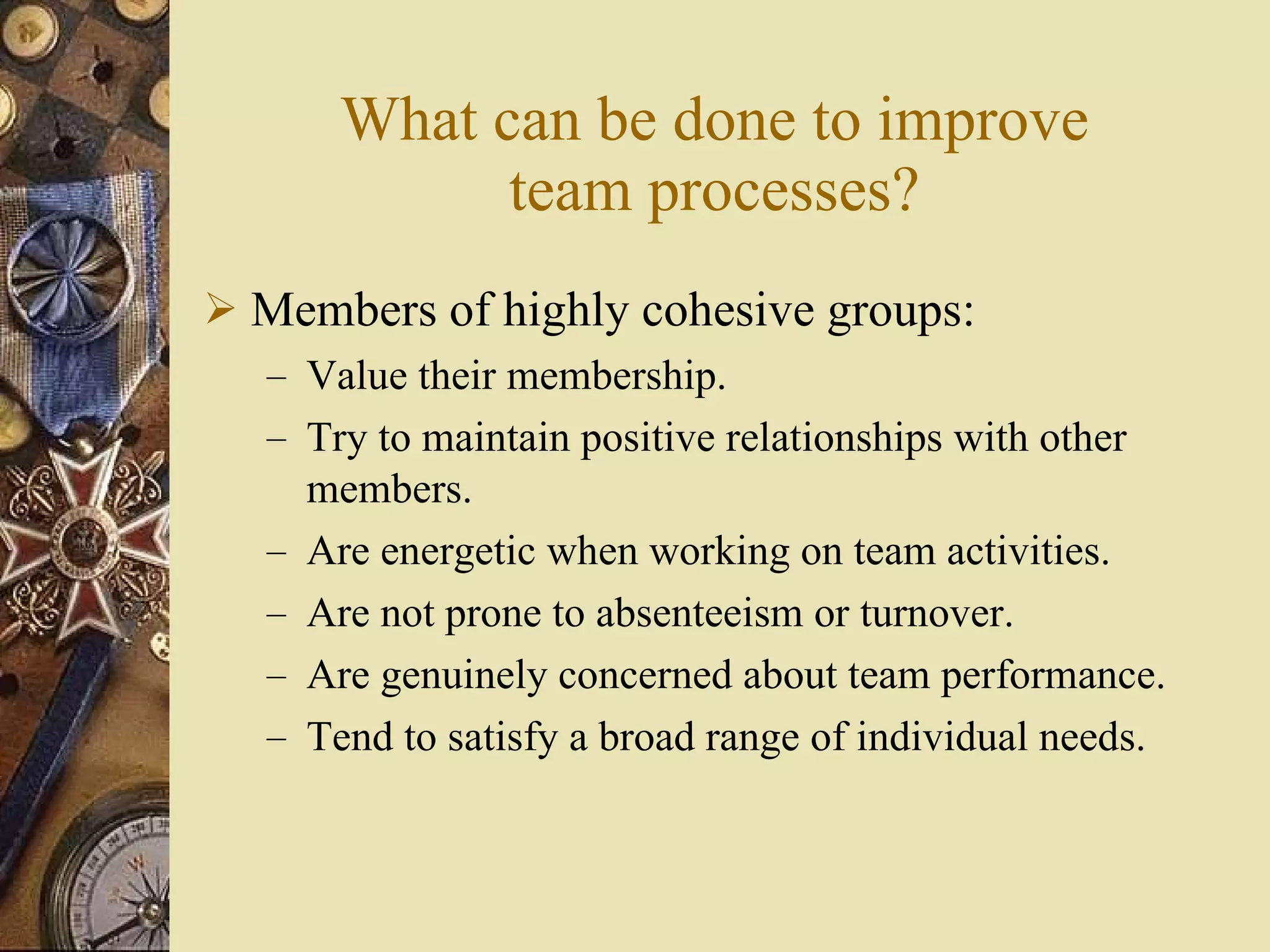 What can be done to improve team processes?

➢ Members of highly cohesive groups:
– Value their membership.
– Try to maintain positive relationships with other members.
– Are energetic when working on team activities.
– Are not prone to absenteeism or turnover.
– Are genuinely concerned about team performance.
– Tend to satisfy a broad range of individual needs.